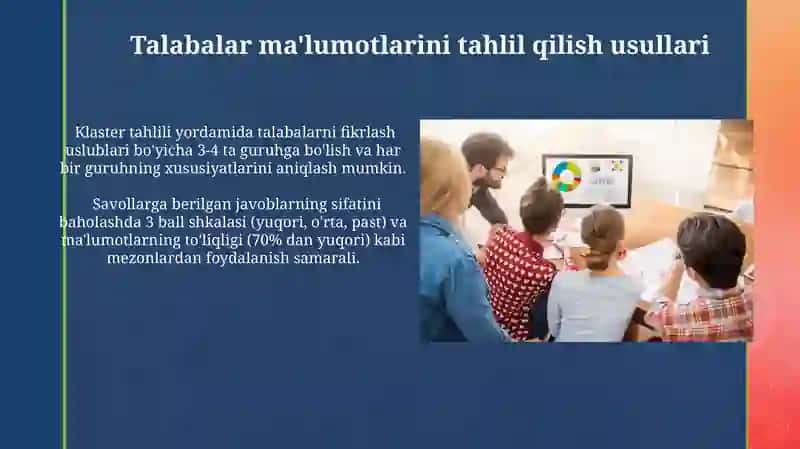 Talabalar ma'lumotlarini tahlil qilish usullari

Klaster tahlili yordamida talabalarni fikrlash uslublari bo'yicha 3-4 ta guruhga bo'lish va har bir guruhning xususiyatlarini aniqlash mumkin.

Savollarga berilgan javoblarning sifatini baholashda 3 ball shkalasi (yuqori, o'rta, past) va ma'lumotlarning to'liqligi (70% dan yuqori) kabi mezonlardan foydalanish samarali.